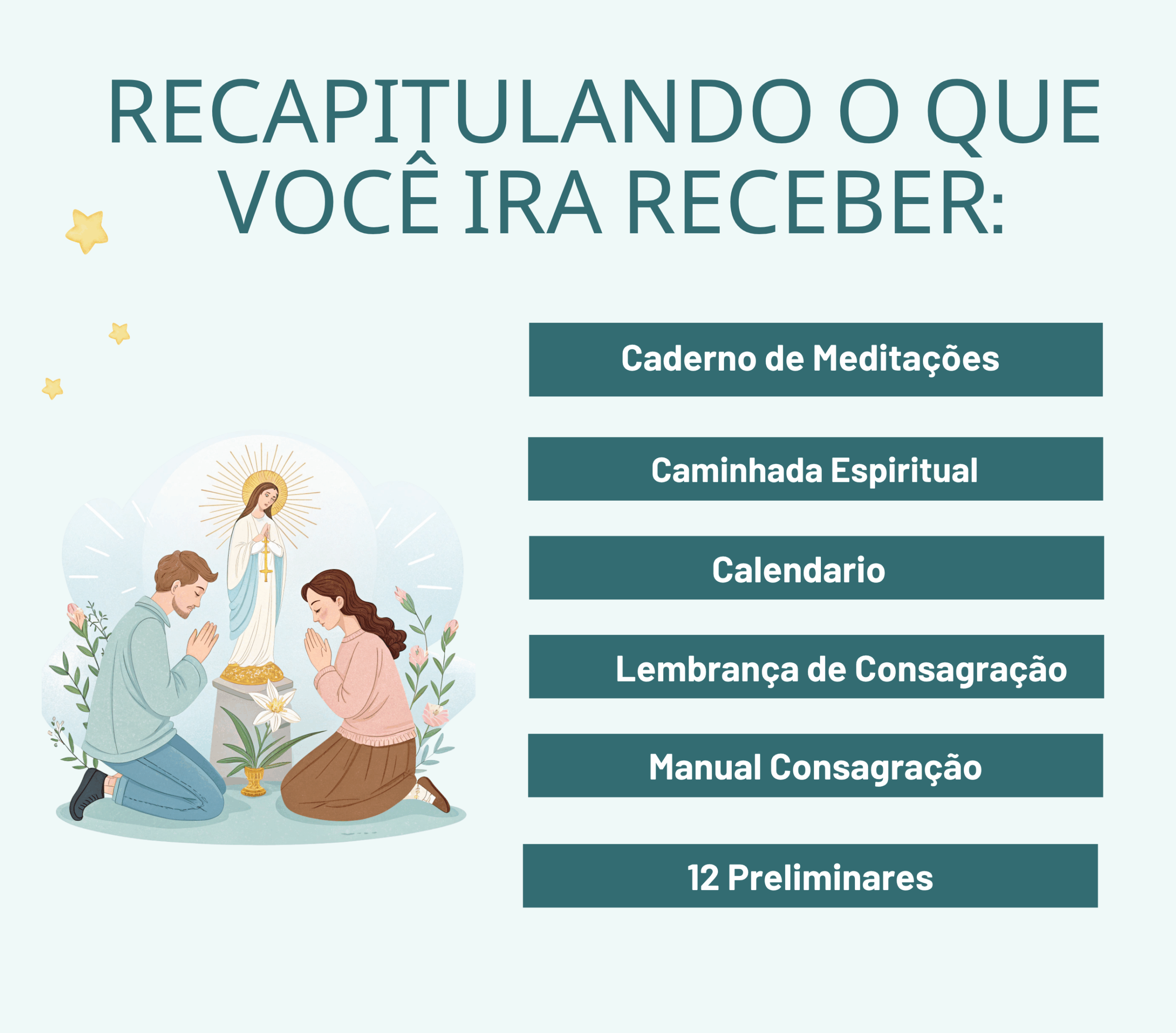 RECAPITULANDO O QUE VOCÊ IRA RECEBER:

Caderno de Meditações

Caminhada Espiritual

Calendario

Lembrança de Consagração

Manual Consagração

12 Preliminares